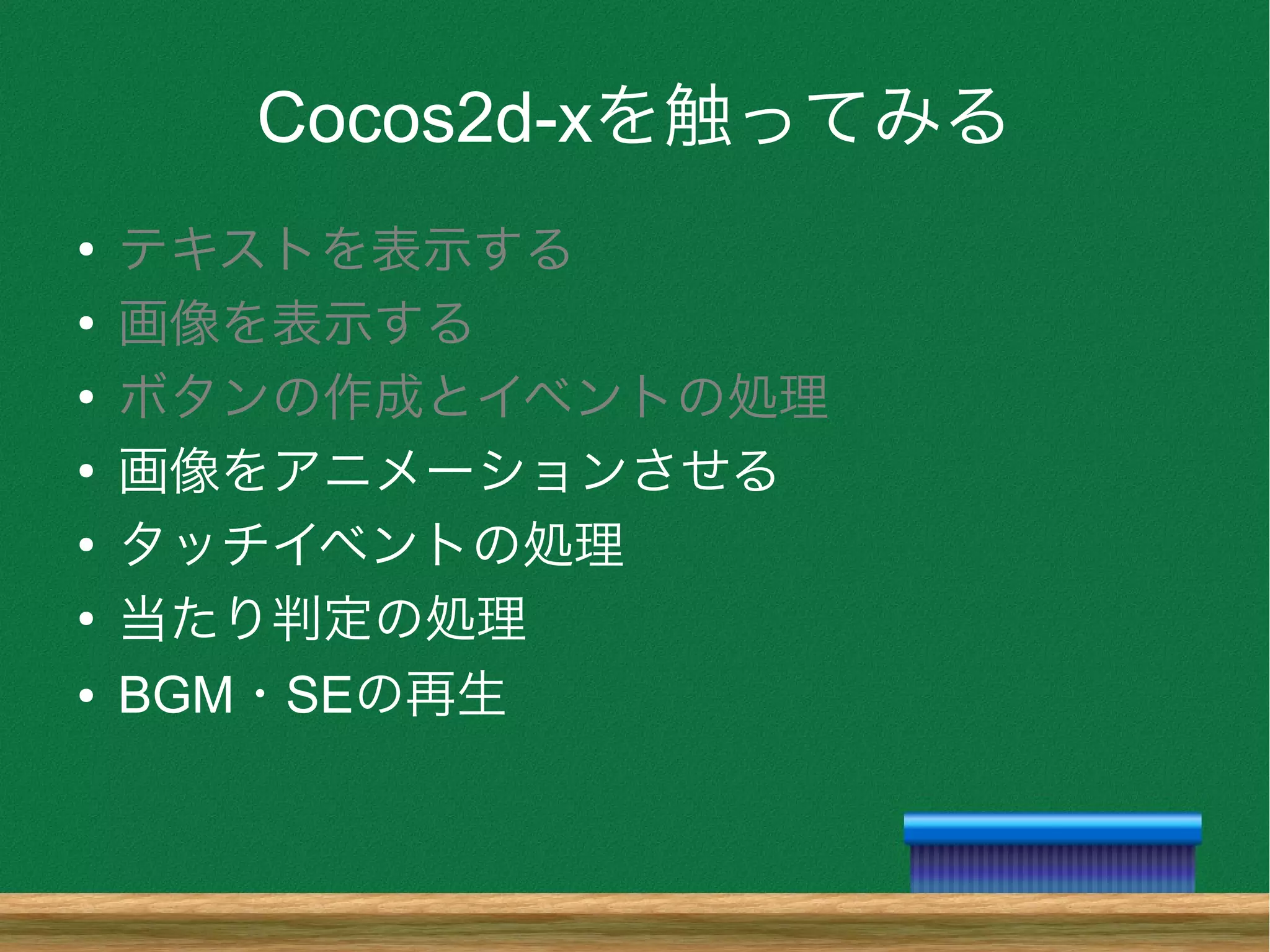 Cocos2d-xを触ってみる

• テキストを表示する
• 画像を表示する
• ボタンの作成とイベントの処理
• 画像をアニメーションさせる
• タッチイベントの処理
• 当たり判定の処理
• BGM・SEの再生